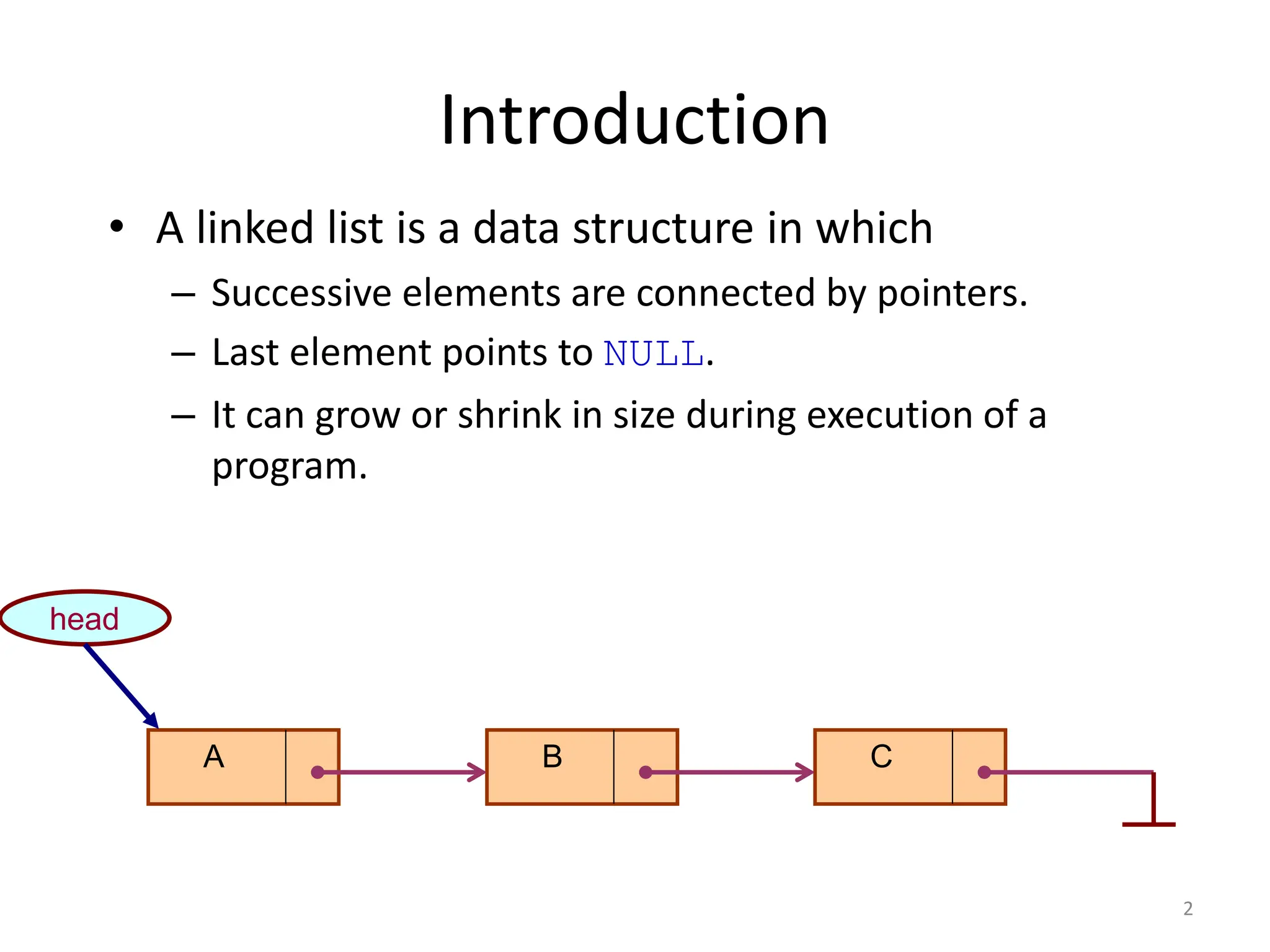 Introduction

• A linked list is a data structure in which
  – Successive elements are connected by pointers.
  – Last element points to NULL.
  – It can grow or shrink in size during execution of a program.

head

A

B

C

2